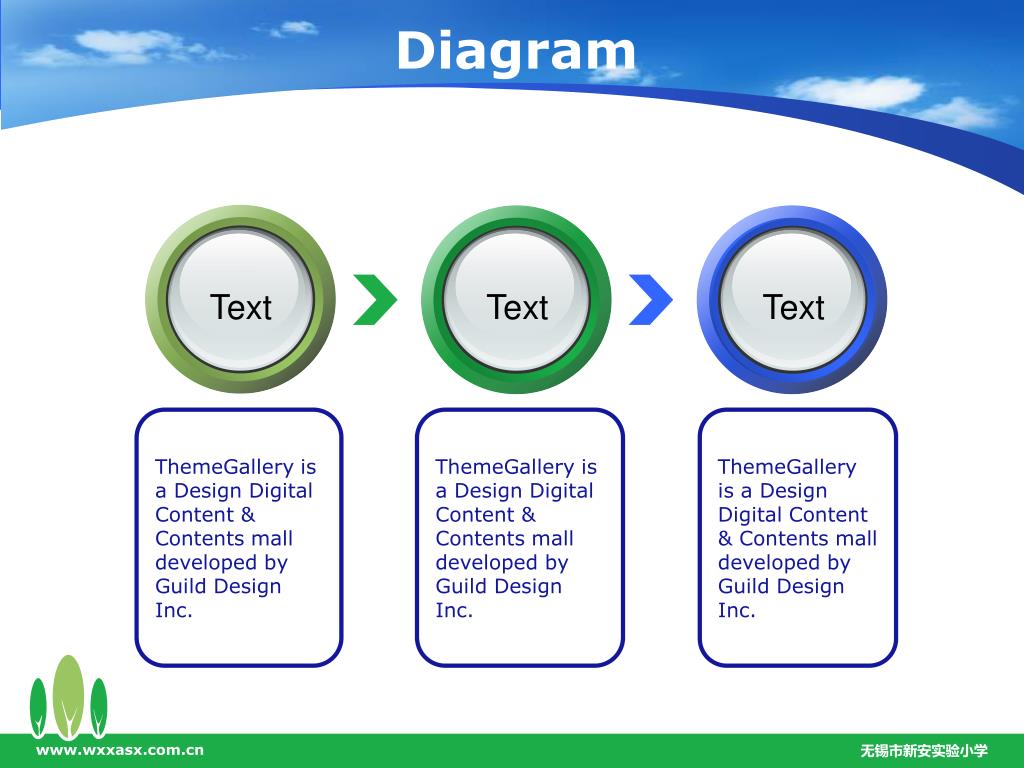 Diagram

Text

Text

Text

ThemeGallery is a Design Digital Content & Contents mall developed by Guild Design Inc.

ThemeGallery is a Design Digital Content & Contents mall developed by Guild Design Inc.

ThemeGallery is a Design Digital Content & Contents mall developed by Guild Design Inc.

www.wxxasx.com.cn

无锡市新安实验小学